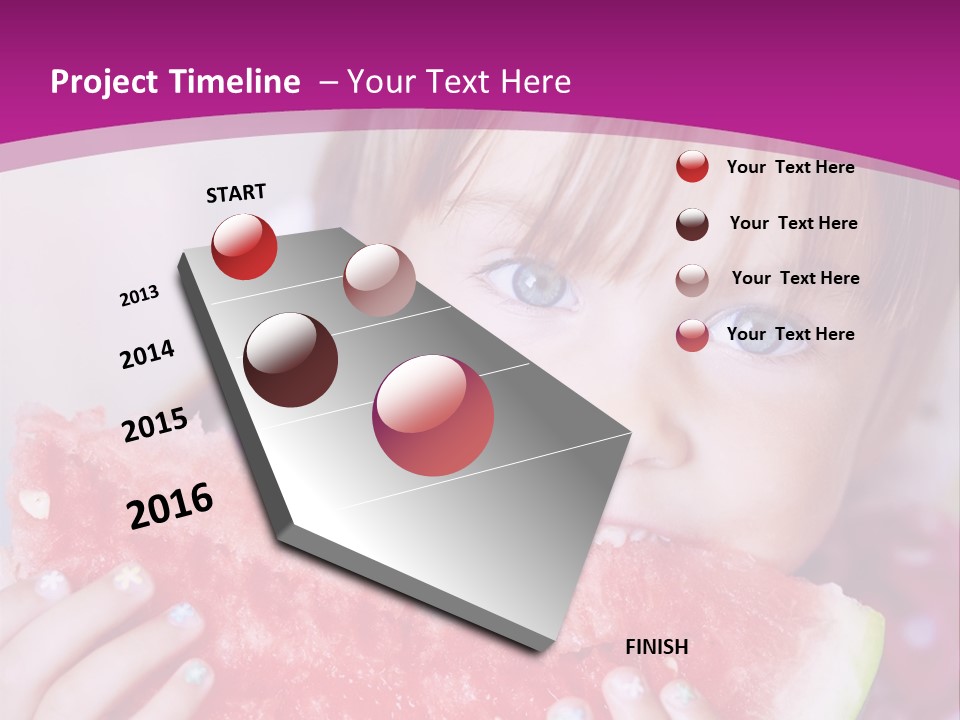 Project Timeline – Your Text Here

START

2013

2014

2015

2016

FINISH

Your Text Here

Your Text Here

Your Text Here

Your Text Here